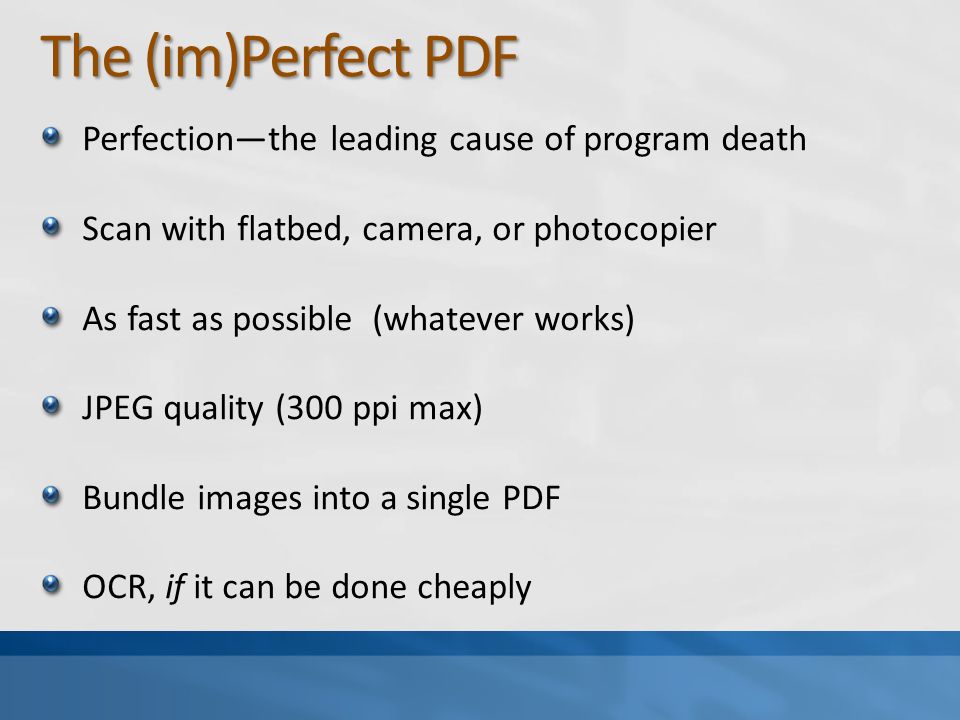 The (im)Perfect PDF

Perfection—the leading cause of program death

Scan with flatbed, camera, or photocopier

As fast as possible  (whatever works)

JPEG quality (300 ppi max)

Bundle images into a single PDF

OCR, if it can be done cheaply